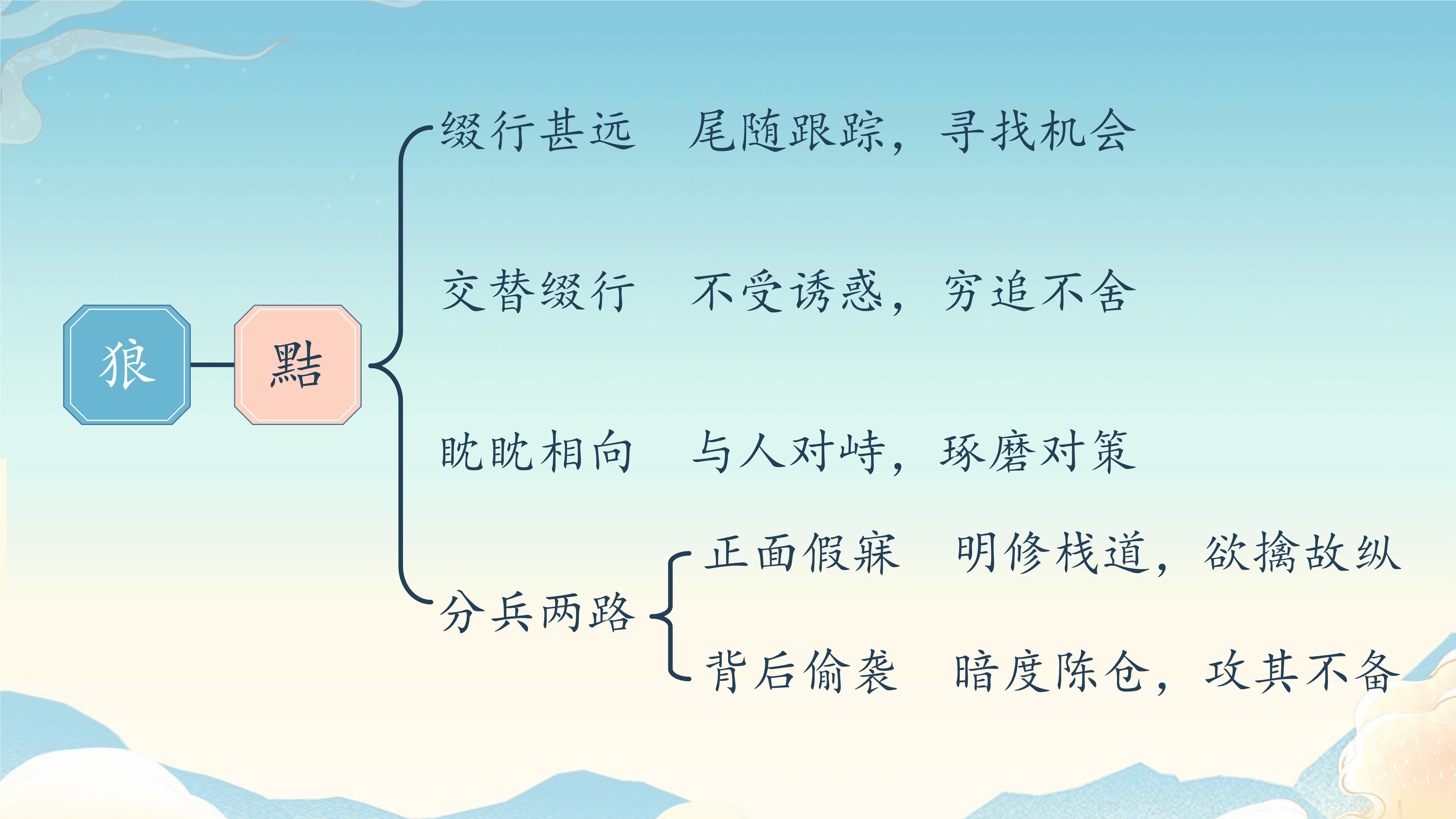 狼

黠

缀行甚远　尾随跟踪，寻找机会

交替缀行　不受诱惑，穷追不舍

眈眈相向　与人对峙，琢磨对策

分兵两路

正面假寐　明修栈道，欲擒故纵

背后偷袭　暗度陈仓，攻其不备